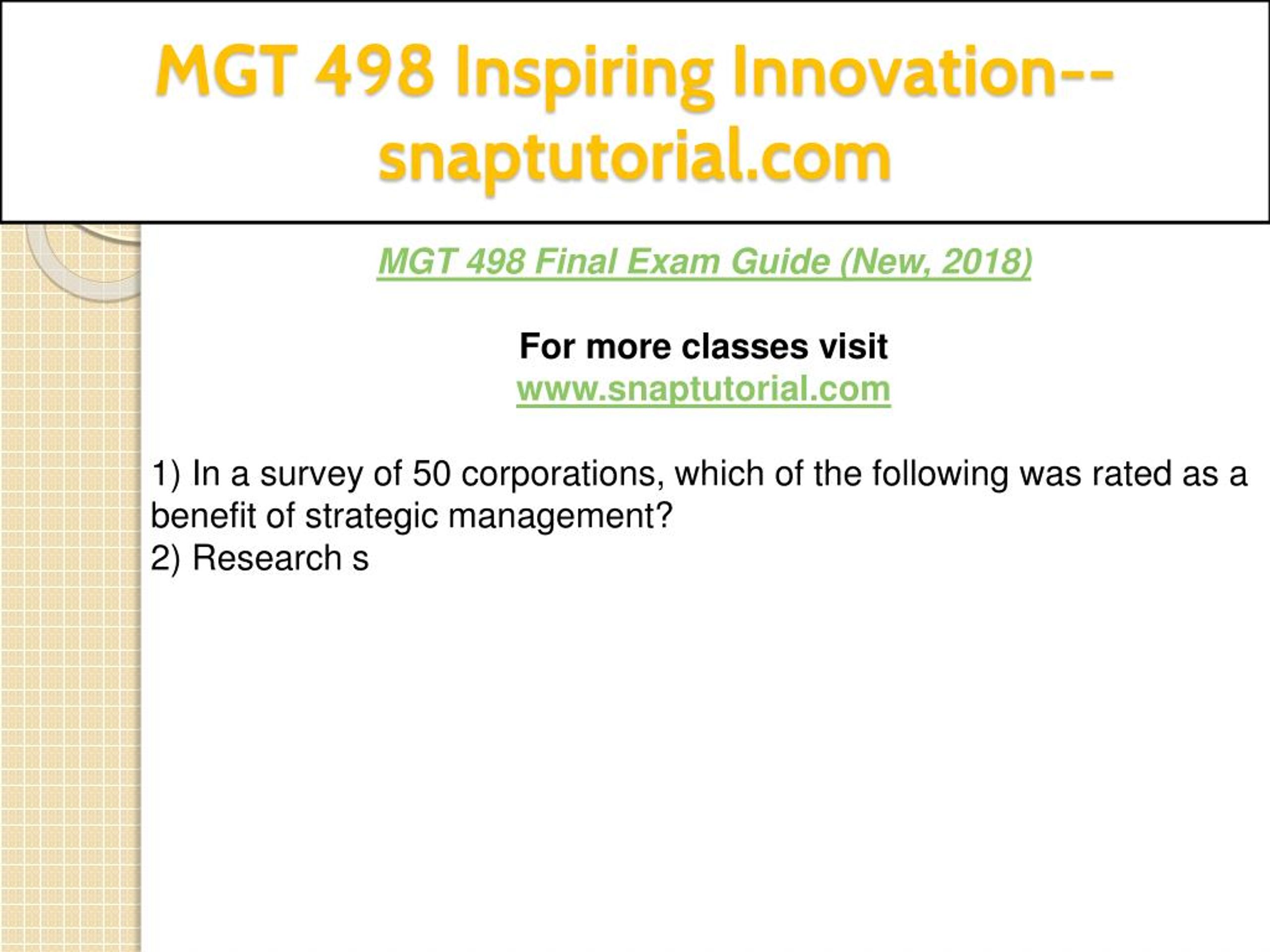 MGT 498 Inspiring Innovation--snaptutorial.com

MGT 498 Final Exam Guide (New, 2018)

For more classes visit
www.snaptutorial.com

1) In a survey of 50 corporations, which of the following was rated as a benefit of strategic management?
2) Research s